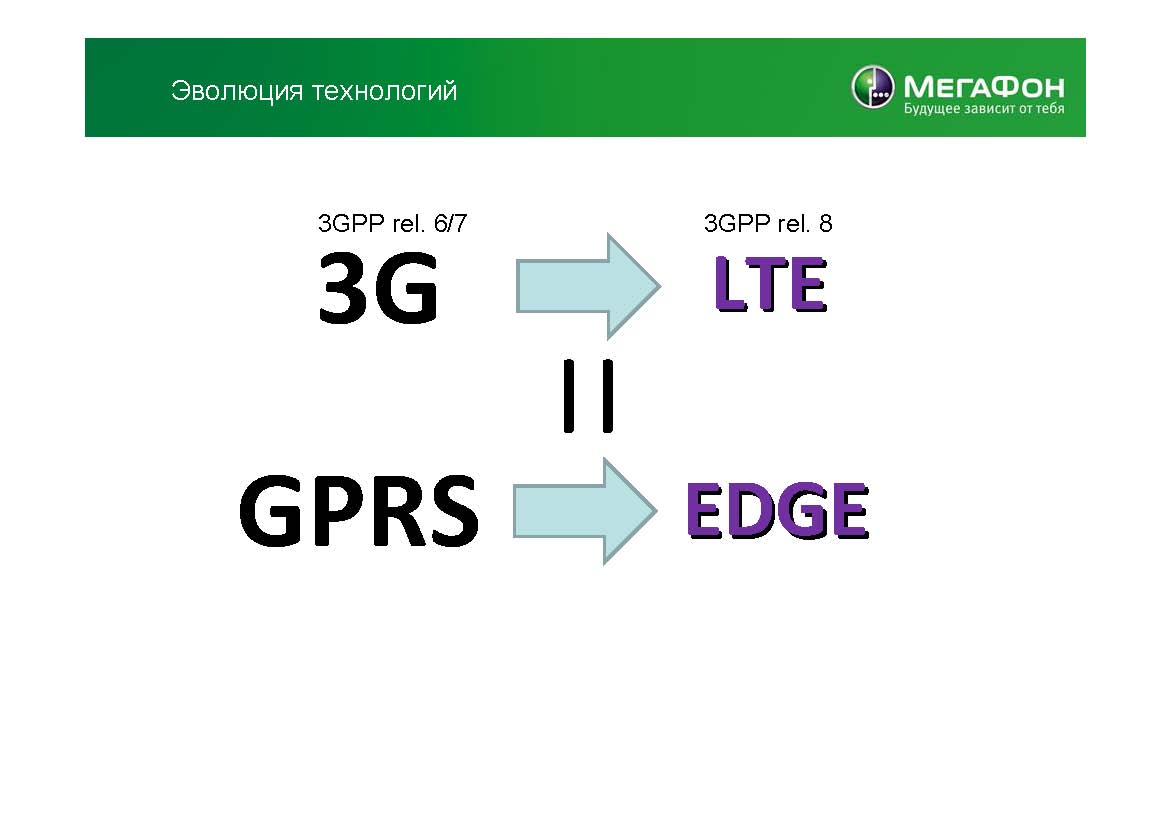 Эволюция технологий

МегаФон
Будущее зависит от тебя

3GPP rel. 6/7
3G

3GPP rel. 8
LTE

||

GPRS

EDGE